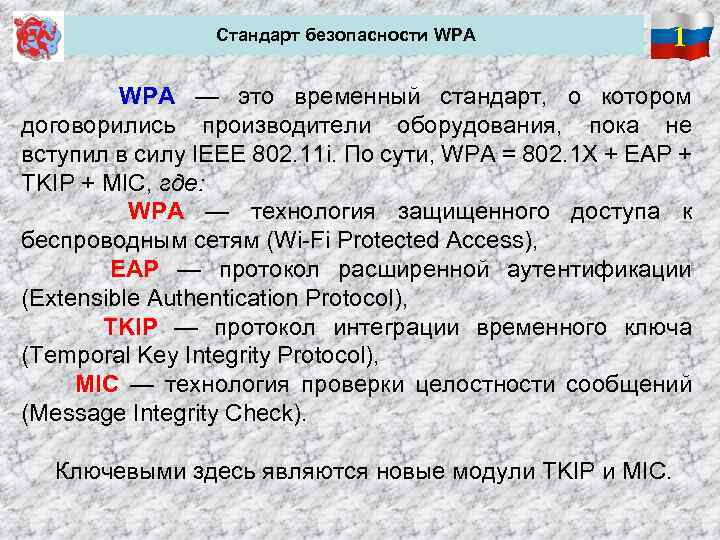 Стандарт безопасности WPA

1

WPA — это временный стандарт, о котором договорились производители оборудования, пока не вступил в силу IEEE 802.11i. По сути, WPA = 802.1X + EAP + TKIP + MIC, где:

WPA — технология защищенного доступа к беспроводным сетям (Wi-Fi Protected Access),

EAP — протокол расширенной аутентификации (Extensible Authentication Protocol),

TKIP — протокол интеграции временного ключа (Temporal Key Integrity Protocol),

MIC — технология проверки целостности сообщений (Message Integrity Check).

Ключевыми здесь являются новые модули TKIP и MIC.